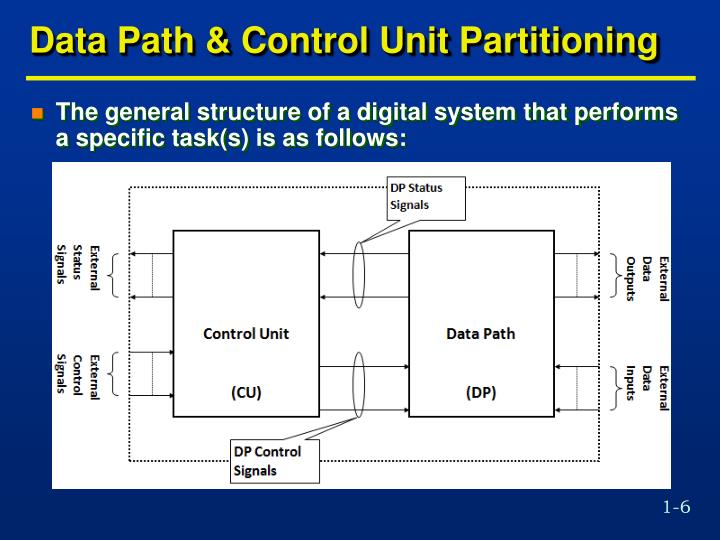 Data Path & Control Unit Partitioning

The general structure of a digital system that performs a specific task(s) is as follows:

DP Status Signals

External Status Signals

External Control Signals

Control Unit

(CU)

Data Path

(DP)

External Data Outputs

External Data Inputs

DP Control Signals

1-6